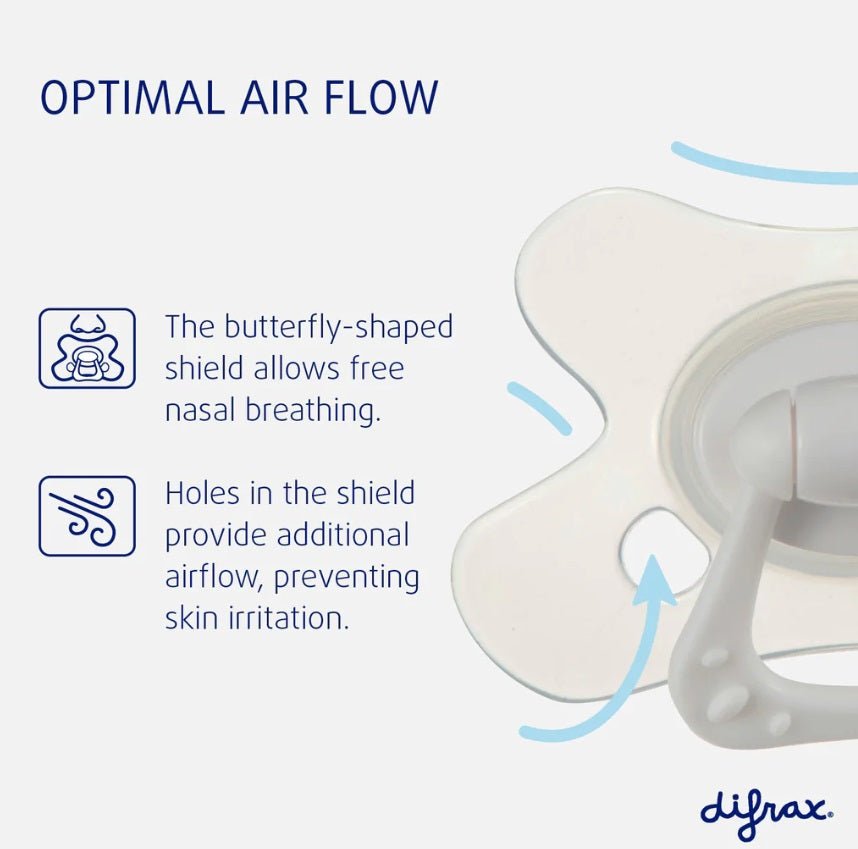 OPTIMAL AIR FLOW

The butterfly-shaped shield allows free nasal breathing.

Holes in the shield provide additional airflow, preventing skin irritation.

difrax.